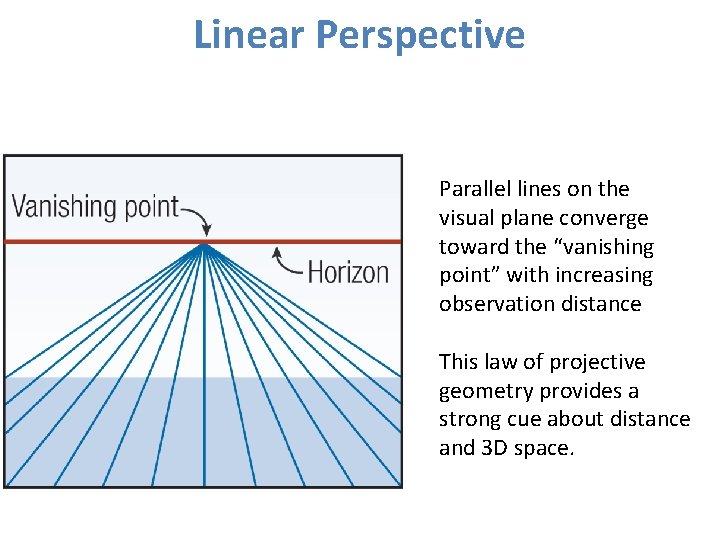 Linear Perspective

Vanishing point

Horizon

Parallel lines on the visual plane converge toward the “vanishing point” with increasing observation distance

This law of projective geometry provides a strong cue about distance and 3D space.